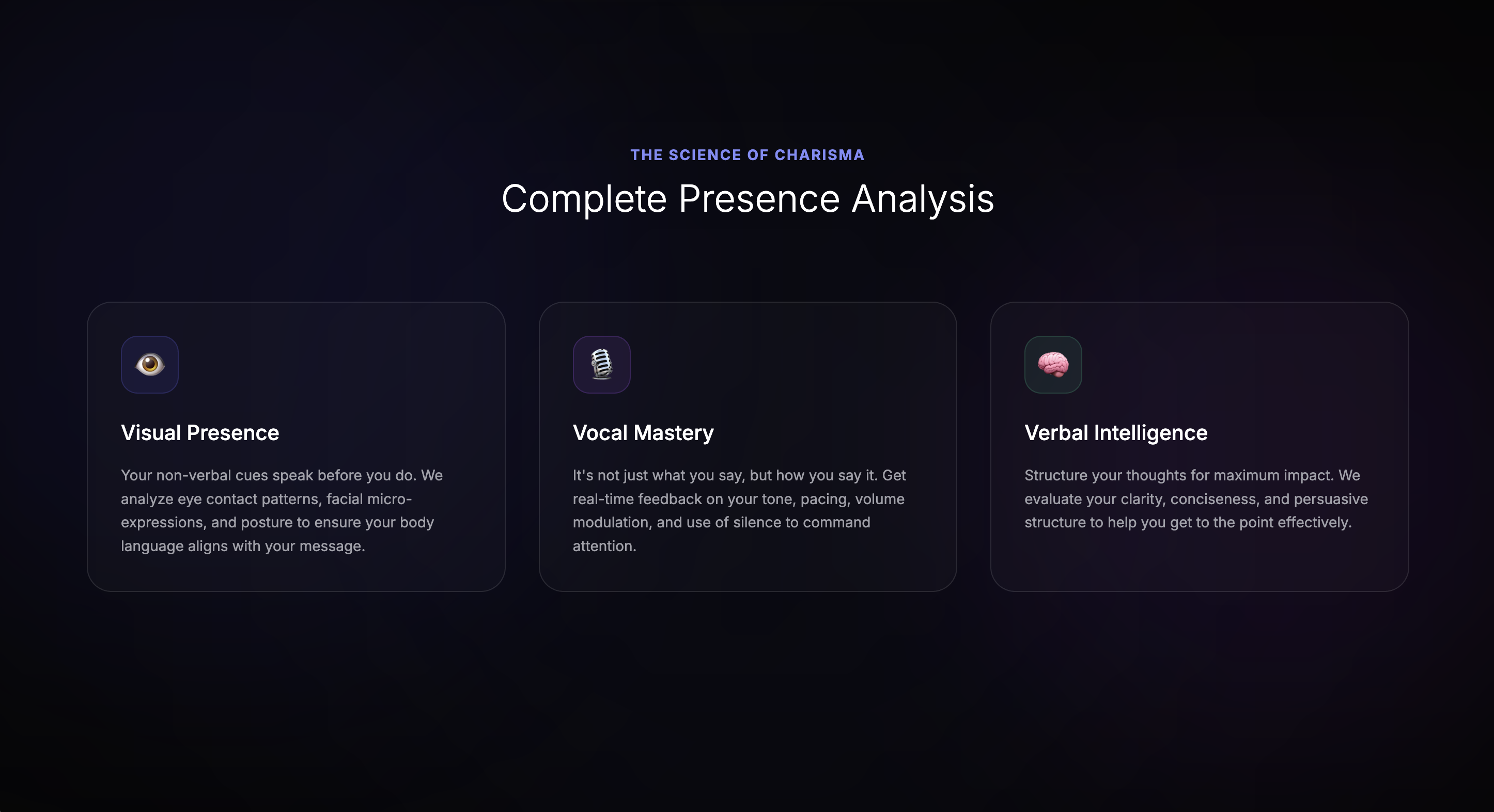 THE SCIENCE OF CHARISMA

Complete Presence Analysis

Visual Presence

Your non-verbal cues speak before you do. We analyze eye contact patterns, facial micro-expressions, and posture to ensure your body language aligns with your message.

Vocal Mastery

It's not just what you say, but how you say it. Get real-time feedback on your tone, pacing, volume modulation, and use of silence to command attention.

Verbal Intelligence

Structure your thoughts for maximum impact. We evaluate your clarity, conciseness, and persuasive structure to help you get to the point effectively.